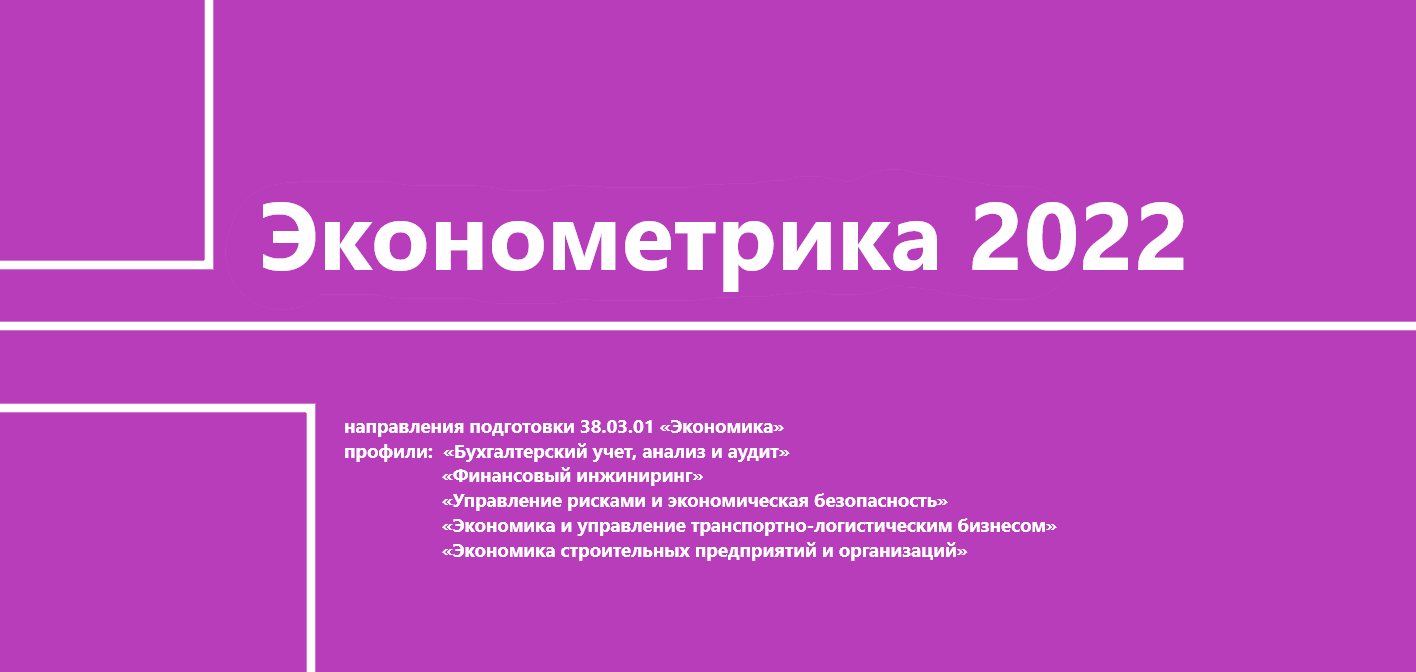 Эконометрика 2022

направления подготовки 38.03.01 «Экономика»
профили: «Бухгалтерский учет, анализ и аудит»
«Финансовый инжиниринг»
«Управление рисками и экономическая безопасность»
«Экономика и управление транспортно-логистическим бизнесом»
«Экономика строительных предприятий и организаций»